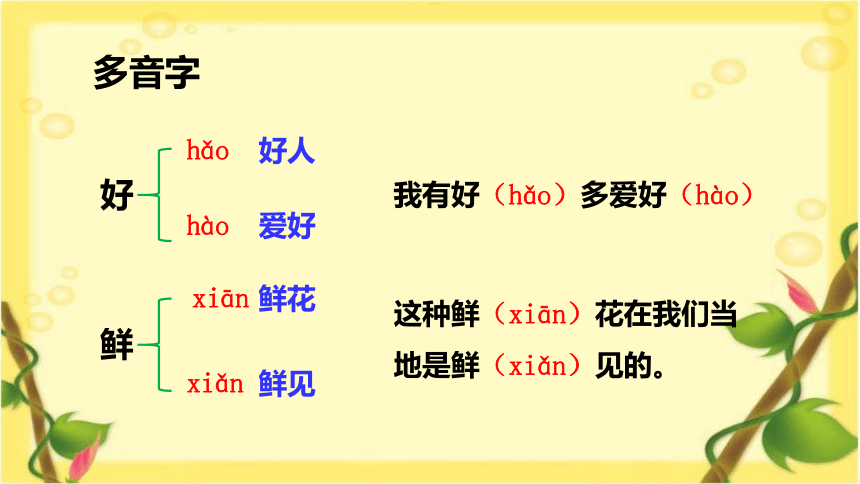 多音字

好
hǎo 好人
hào 爱好

我有好（hǎo）多爱好（hào）

鲜
xiān 鲜花
xiǎn 鲜见

这种鲜（xiān）花在我们当地是鲜（xiǎn）见的。